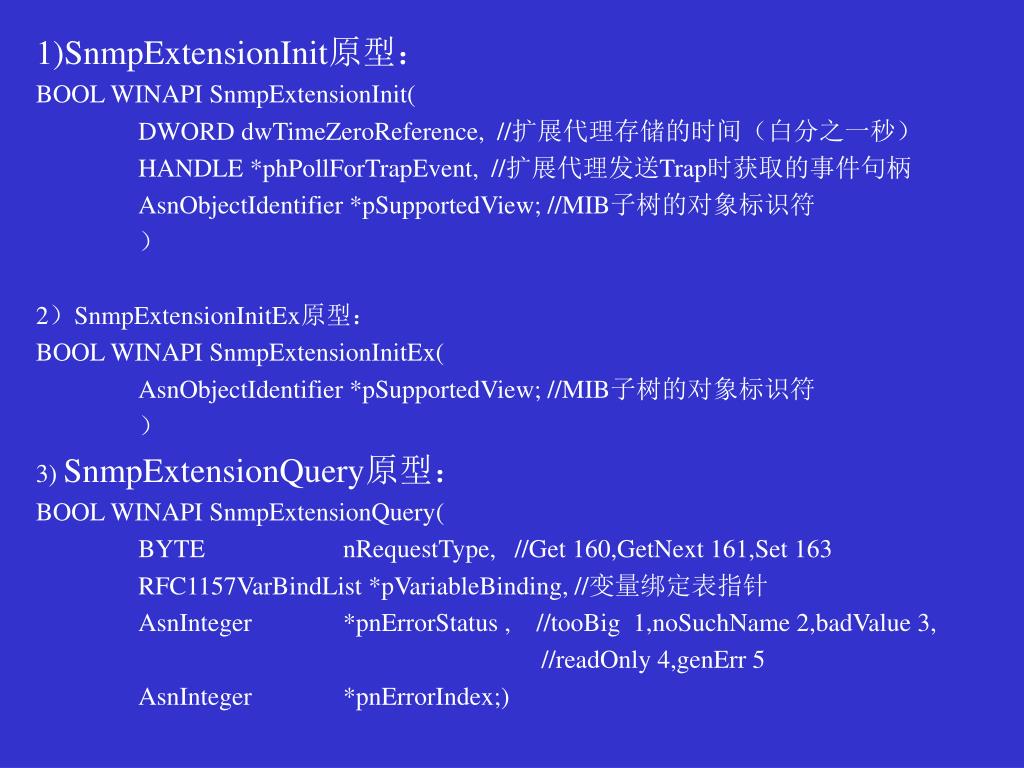 1)SnmpExtensionInit原型：
BOOL WINAPI SnmpExtensionInit(
DWORD dwTimeZeroReference, //扩展代理存储的时间（白分之一秒）
HANDLE *phPollForTrapEvent, //扩展代理发送Trap时获取的事件句柄
AsnObjectIdentifier *pSupportedView; //MIB子树的对象标识符
）

2）SnmpExtensionInitEx原型：
BOOL WINAPI SnmpExtensionInitEx(
AsnObjectIdentifier *pSupportedView; //MIB子树的对象标识符
）

3) SnmpExtensionQuery原型：
BOOL WINAPI SnmpExtensionQuery(
BYTE nRequestType, //Get 160,GetNext 161,Set 163
RFC1157VarBindList *pVariableBinding, //变量绑定表指针
AsnInteger *pnErrorStatus , //tooBig 1,noSuchName 2,badValue 3,
//readOnly 4,genErr 5
AsnInteger *pnErrorIndex;)